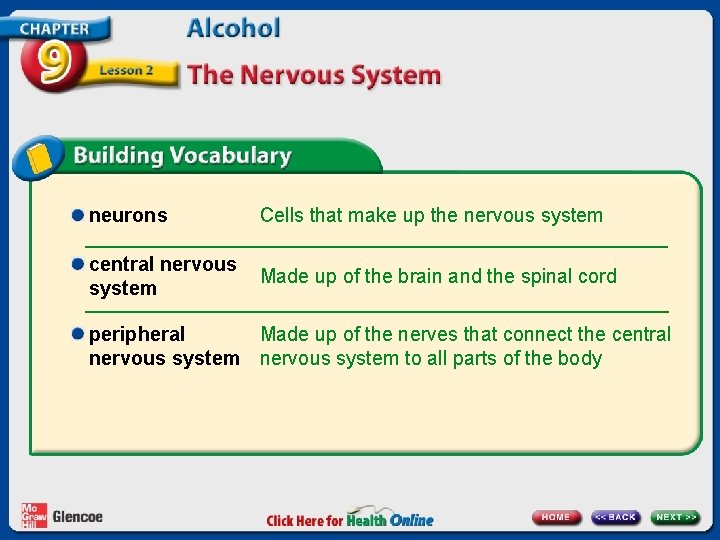 CHAPTER 9

Alcohol

Lesson 2

The Nervous System

Building Vocabulary

| | |
|---|---|
| neurons | Cells that make up the nervous system |
| central nervous system | Made up of the brain and the spinal cord |
| peripheral nervous system | Made up of the nerves that connect the central nervous system to all parts of the body |

Mc Graw Hill Glencoe

Click Here for Health Online

HOME

<< BACK

NEXT >>